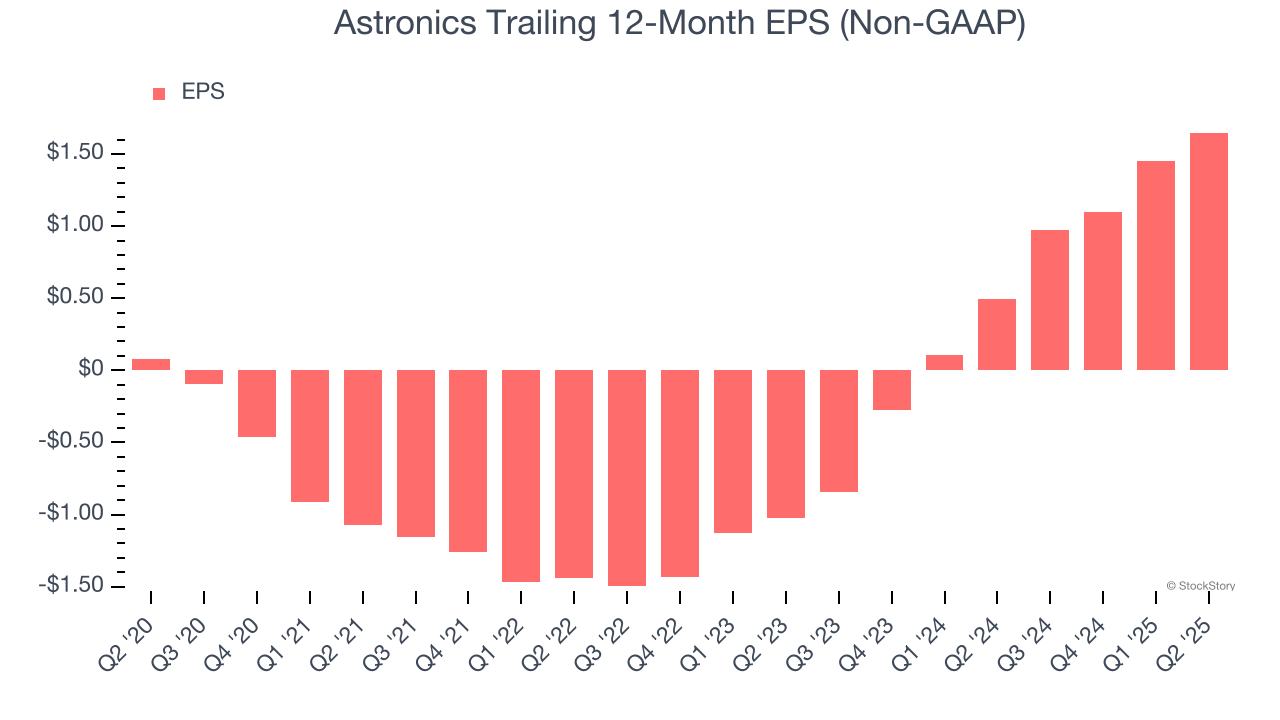 Astronics Trailing 12-Month EPS (Non-GAAP)

EPS

$1.50
$1.00
$0.50
$0
-$0.50
-$1.00
-$1.50

© StockStory

Q2 '20
Q3 '20
Q4 '20
Q1 '21
Q2 '21
Q3 '21
Q4 '21
Q1 '22
Q2 '22
Q3 '22
Q4 '22
Q1 '23
Q2 '23
Q3 '23
Q4 '23
Q1 '24
Q2 '24
Q3 '24
Q4 '24
Q1 '25
Q2 '25